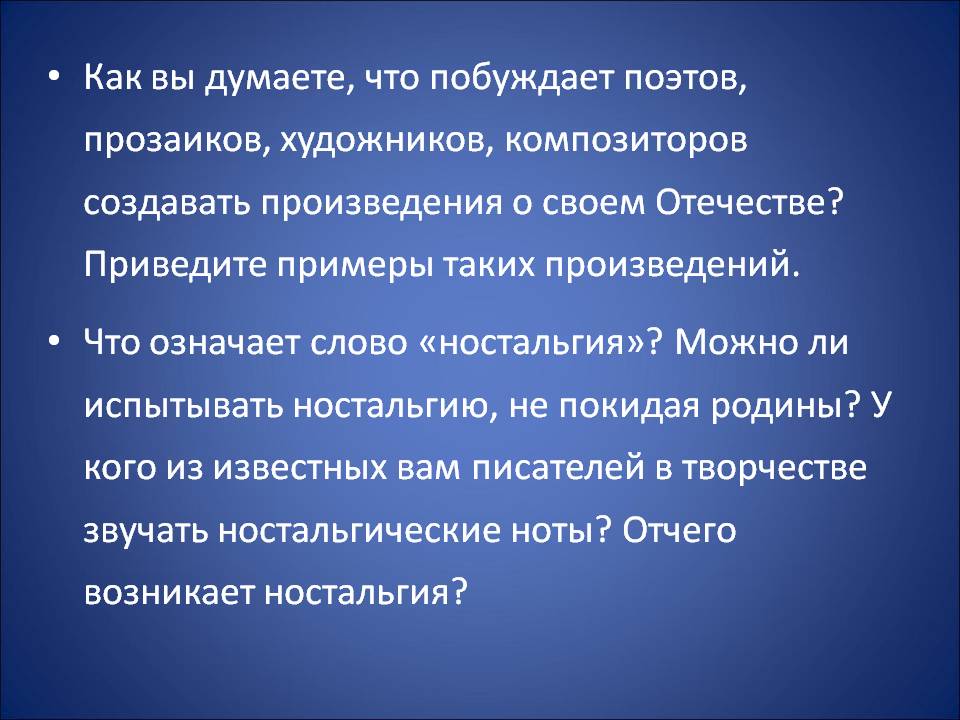 • Как вы думаете, что побуждает поэтов, прозаиков, художников, композиторов создавать произведения о своем Отечестве? Приведите примеры таких произведений.

• Что означает слово «ностальгия»? Можно ли испытывать ностальгию, не покидая родины? У кого из известных вам писателей в творчестве звучать ностальгические ноты? Отчего возникает ностальгия?